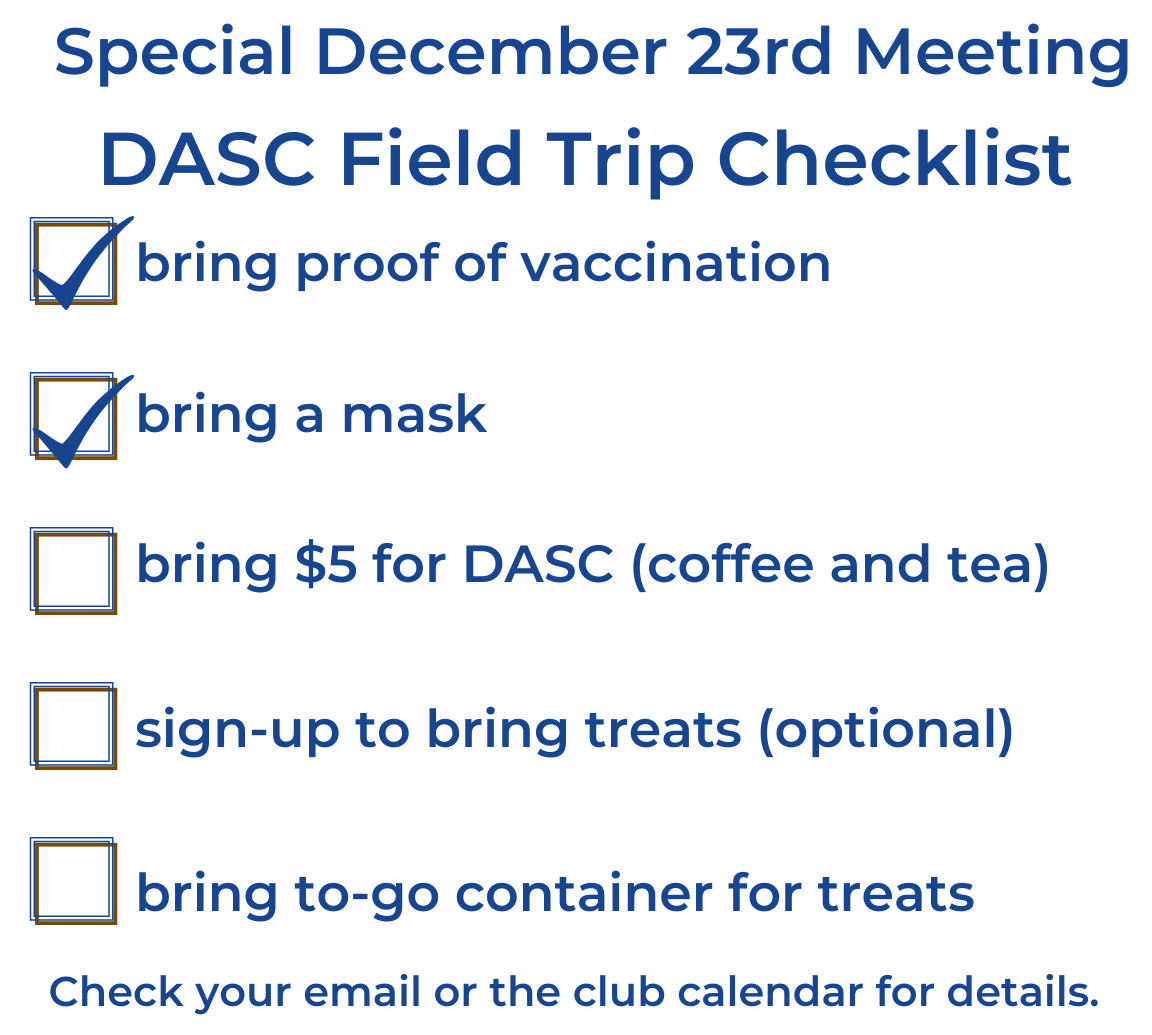 Special December 23rd Meeting
DASC Field Trip Checklist

bring proof of vaccination

bring a mask

bring \$5 for DASC (coffee and tea)

sign-up to bring treats (optional)

bring to-go container for treats

Check your email or the club calendar for details.